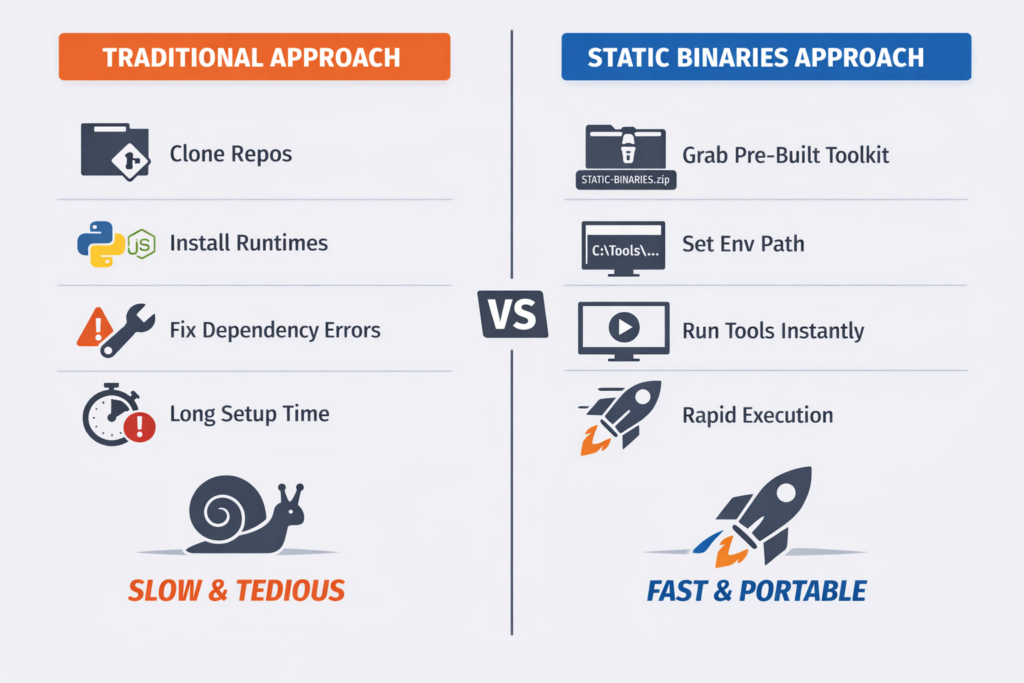 TRADITIONAL APPROACH

Clone Repos

JS

Install Runtimes

Fix Dependency Errors

Long Setup Time

SLOW & TEDIOUS

VS

STATIC BINARIES APPROACH

STATIC-BINARIES.zip

Grab Pre-Built Toolkit

C:\Tools\...

Set Env Path

Run Tools Instantly

Rapid Execution

FAST & PORTABLE